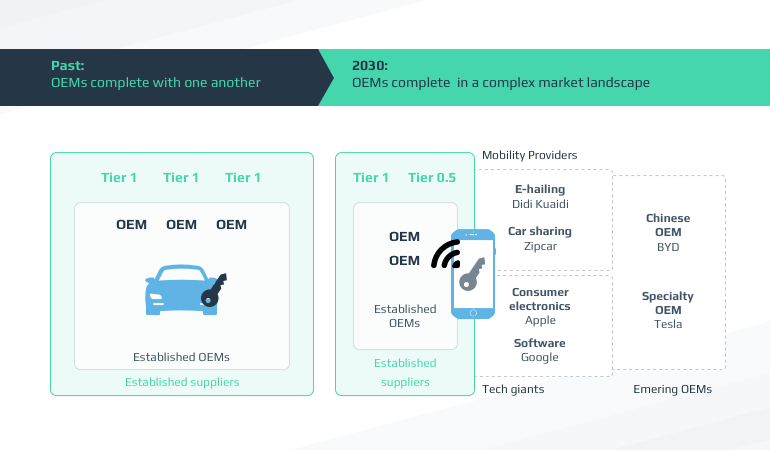 Past:
OEMs complete with one another

2030:
OEMs complete  in a complex market landscape

Tier 1 Tier 1 Tier 1

OEM OEM OEM

Established OEMs

Established suppliers

Tier 1 Tier 0.5

OEM
OEM

Established OEMs

Established suppliers

Mobility Providers

E-hailing
Didi Kuaidi

Car sharing
Zipcar

Consumer electronics
Apple

Software
Google

Tech giants

Chinese OEM
BYD

Specialty OEM
Tesla

Emering OEMs